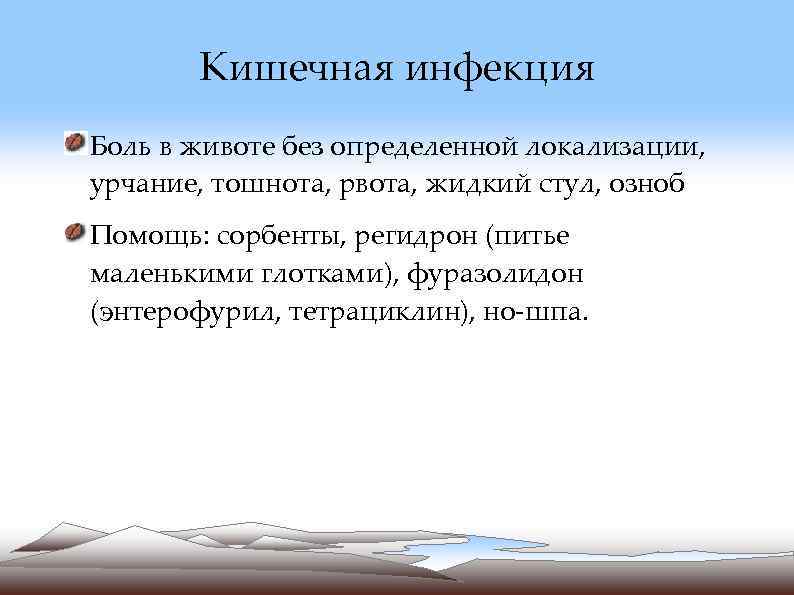 Кишечная инфекция

Боль в животе без определенной локализации, урчание, тошнота, рвота, жидкий стул, озноб

Помощь: сорбенты, регидрон (питье маленькими глотками), фуразолидон (энтерофурил, тетрациклин), но-шпа.